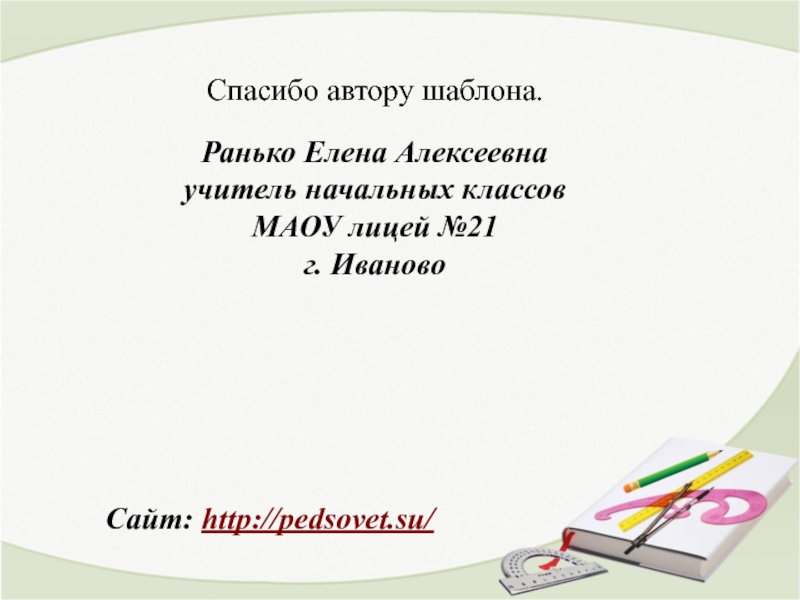 Спасибо автору шаблона.

Ранько Елена Алексеевна
учитель начальных классов
МАОУ лицей №21
г. Иваново

Сайт: http://pedsovet.su/